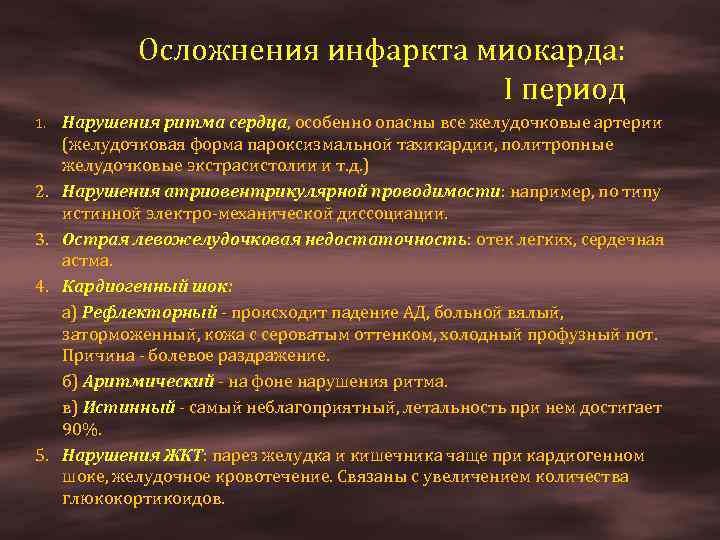 Осложнения инфаркта миокарда:
I период

1. Нарушения ритма сердца, особенно опасны все желудочковые артерии (желудочковая форма пароксизмальной тахикардии, политропные желудочковые экстрасистолии и т.д.)
2. Нарушения атриовентрикулярной проводимости: например, по типу истинной электро-механической диссоциации.
3. Острая левожелудочковая недостаточность: отек легких, сердечная астма.
4. Кардиогенный шок:

а) Рефлекторный - происходит падение АД, больной вялый, заторможенный, кожа с сероватым оттенком, холодный профузный пот. Причина - болевое раздражение.

б) Аритмический - на фоне нарушения ритма.

в) Истинный - самый неблагоприятный, летальность при нем достигает 90%.

5. Нарушения ЖКТ: парез желудка и кишечника чаще при кардиогенном шоке, желудочное кровотечение. Связаны с увеличением количества глюкокортикоидов.